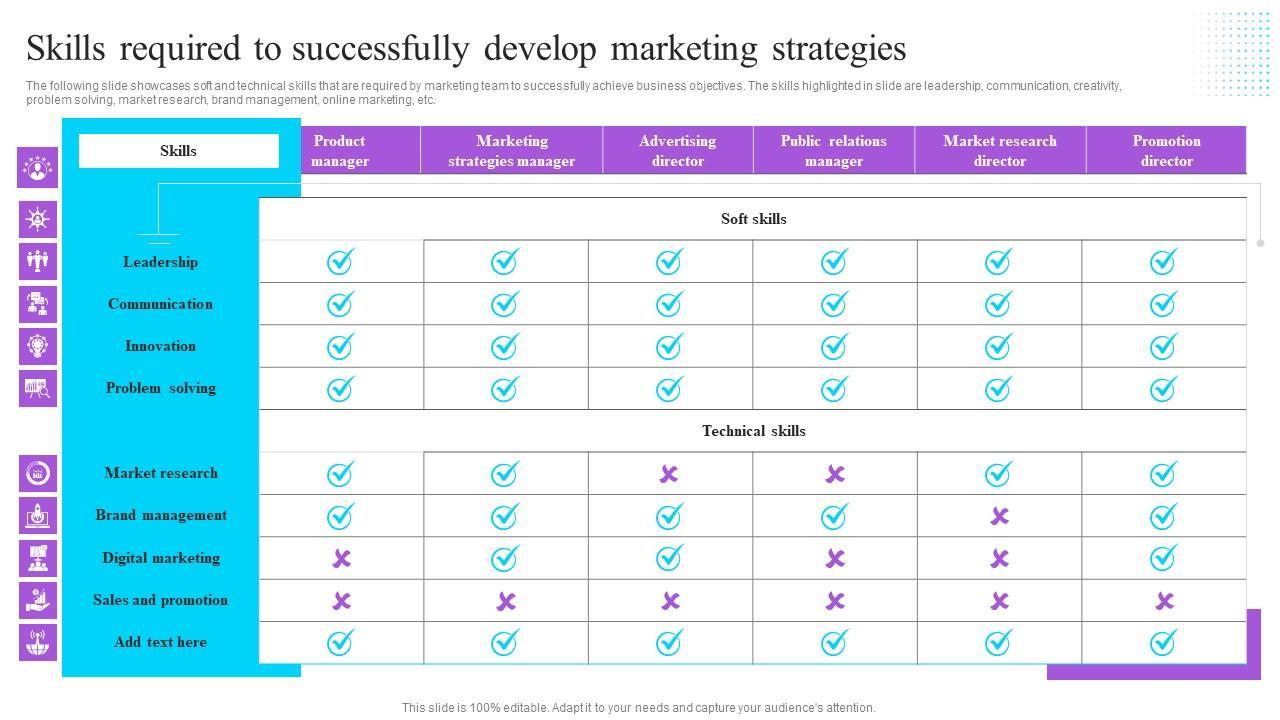 Skills required to successfully develop marketing strategies

The following slide showcases soft and technical skills that are required by marketing team to successfully achieve business objectives. The skills highlighted in slide are leadership, communication, creativity, problem solving, market research, brand management, online marketing, etc.

| Skills | Product manager | Marketing strategies manager | Advertising director | Public relations manager | Market research director | Promotion director |
|---|---|---|---|---|---|---|
| | Soft skills | | | | | |
| Leadership | ✓ | ✓ | ✓ | ✓ | ✓ | ✓ |
| Communication | ✓ | ✓ | ✓ | ✓ | ✓ | ✓ |
| Innovation | ✓ | ✓ | ✓ | ✓ | ✓ | ✓ |
| Problem solving | ✓ | ✓ | ✓ | ✓ | ✓ | ✓ |
| | Technical skills | | | | | |
| Market research | ✓ | ✓ | ✗ | ✗ | ✓ | ✓ |
| Brand management | ✓ | ✓ | ✓ | ✓ | ✗ | ✓ |
| Digital marketing | ✗ | ✓ | ✓ | ✗ | ✗ | ✓ |
| Sales and promotion | ✗ | ✗ | ✗ | ✗ | ✗ | ✗ |
| Add text here | ✓ | ✓ | ✓ | ✓ | ✓ | ✓ |

This slide is 100% editable. Adapt it to your needs and capture your audience's attention.